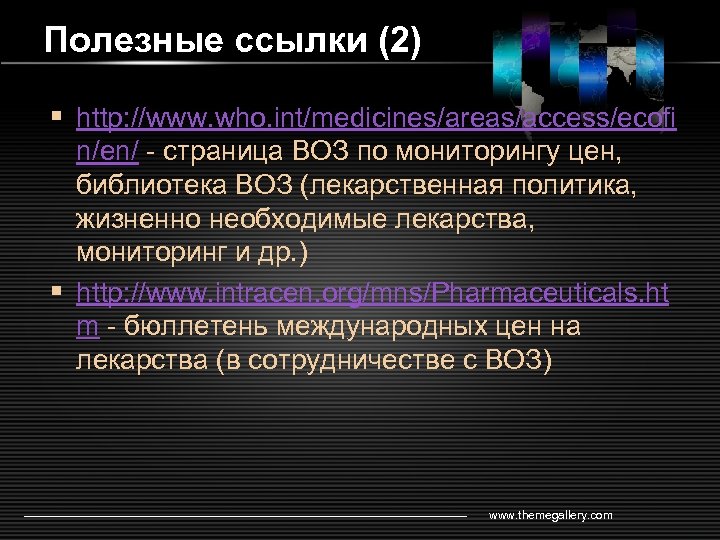 Полезные ссылки (2)

▪ http://www.who.int/medicines/areas/access/ecofin/en/ - страница ВОЗ по мониторингу цен, библиотека ВОЗ (лекарственная политика, жизненно необходимые лекарства, мониторинг и др.)

▪ http://www.intracen.org/mns/Pharmaceuticals.htm - бюллетень международных цен на лекарства (в сотрудничестве с ВОЗ)

www.themegallery.com